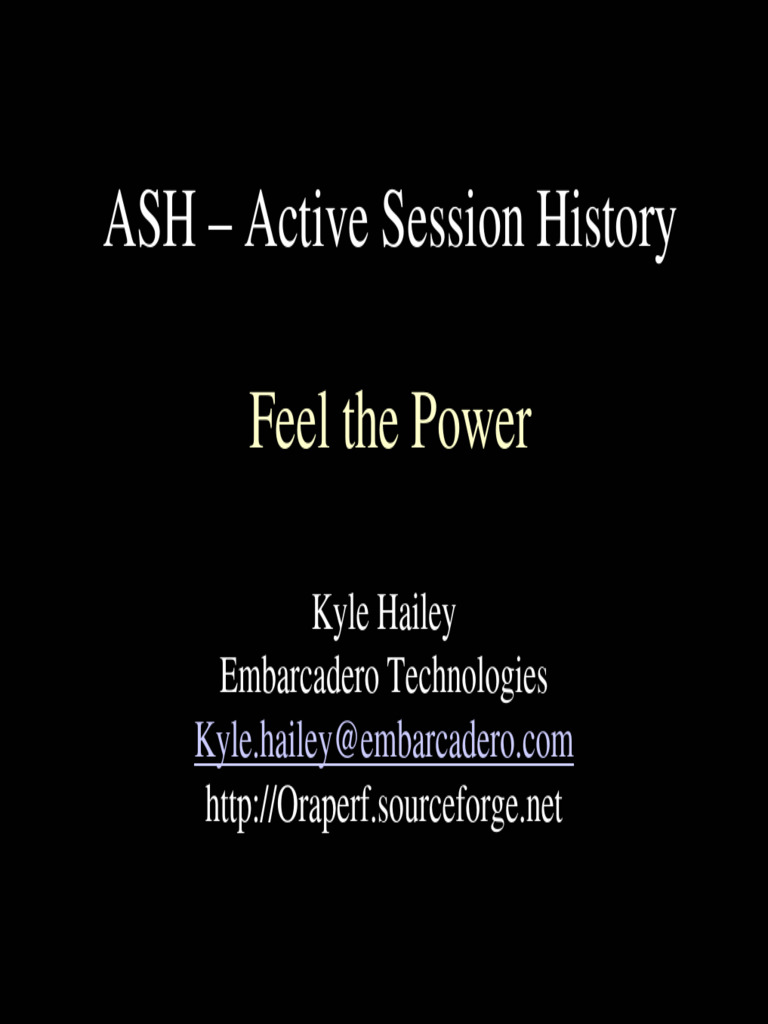 ASH – Active Session History

Feel the Power

Kyle Hailey
Embarcadero Technologies
Kyle.hailey@embarcadero.com
http://Oraperf.sourceforge.net